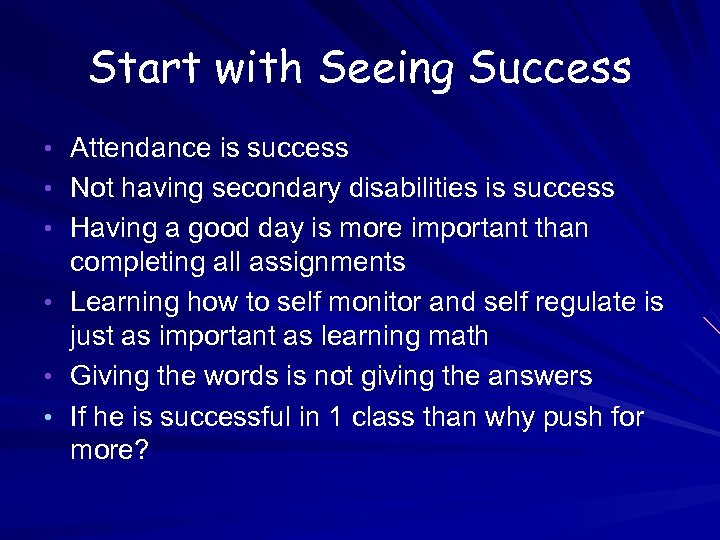 Start with Seeing Success

• Attendance is success
• Not having secondary disabilities is success
• Having a good day is more important than completing all assignments
• Learning how to self monitor and self regulate is just as important as learning math
• Giving the words is not giving the answers
• If he is successful in 1 class than why push for more?